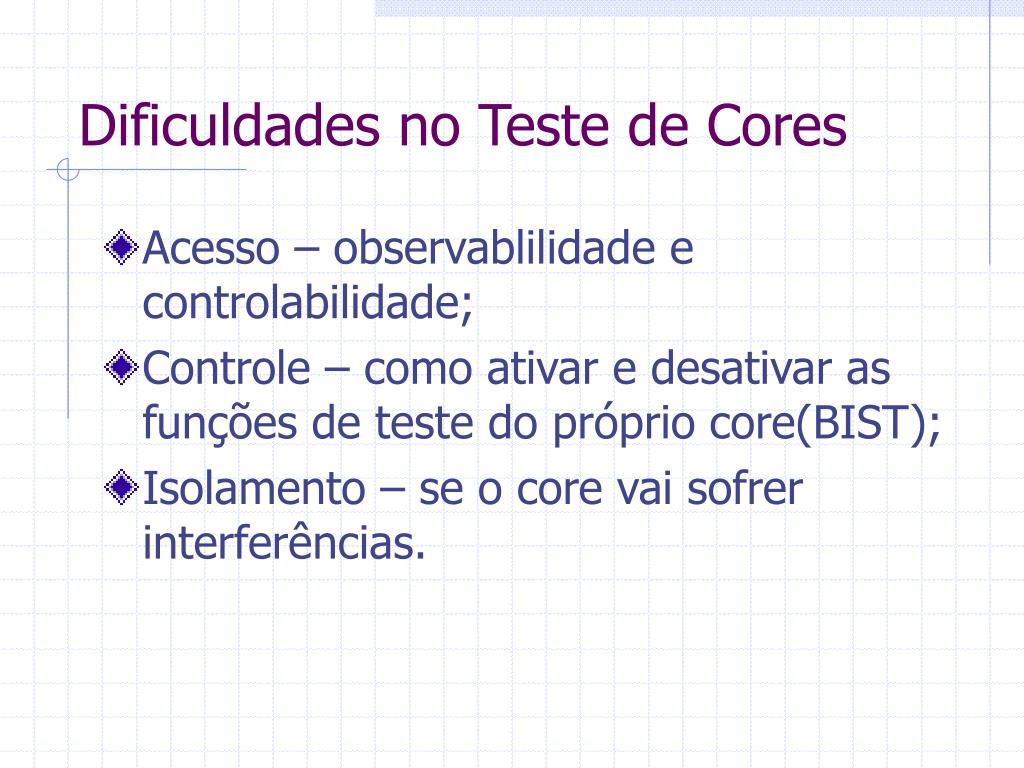 Dificuldades no Teste de Cores

Acesso – observablilidade e controlabilidade;

Controle – como ativar e desativar as funções de teste do próprio core(BIST);

Isolamento – se o core vai sofrer interferências.